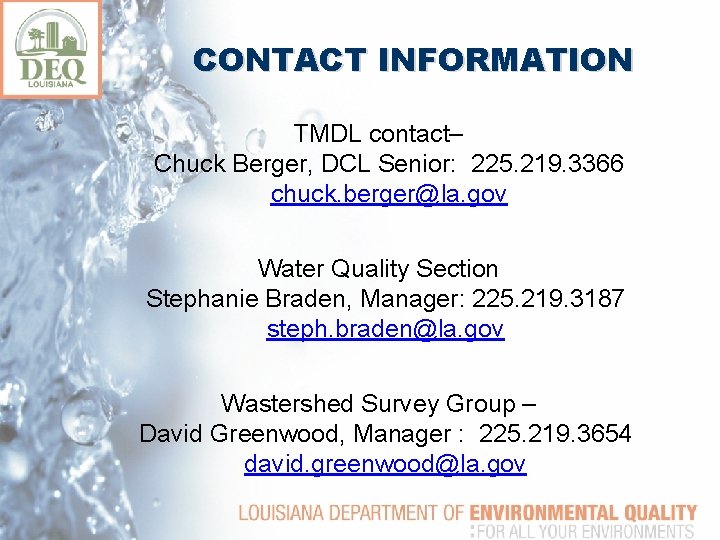 DEQ
LOUISIANA

CONTACT INFORMATION

TMDL contact–
Chuck Berger, DCL Senior: 225.219.3366
chuck.berger@la.gov

Water Quality Section
Stephanie Braden, Manager: 225.219.3187
steph.braden@la.gov

Wastershed Survey Group –
David Greenwood, Manager : 225.219.3654
david.greenwood@la.gov

LOUISIANA DEPARTMENT OF ENVIRONMENTAL QUALITY
:FOR ALL YOUR ENVIRONMENTS